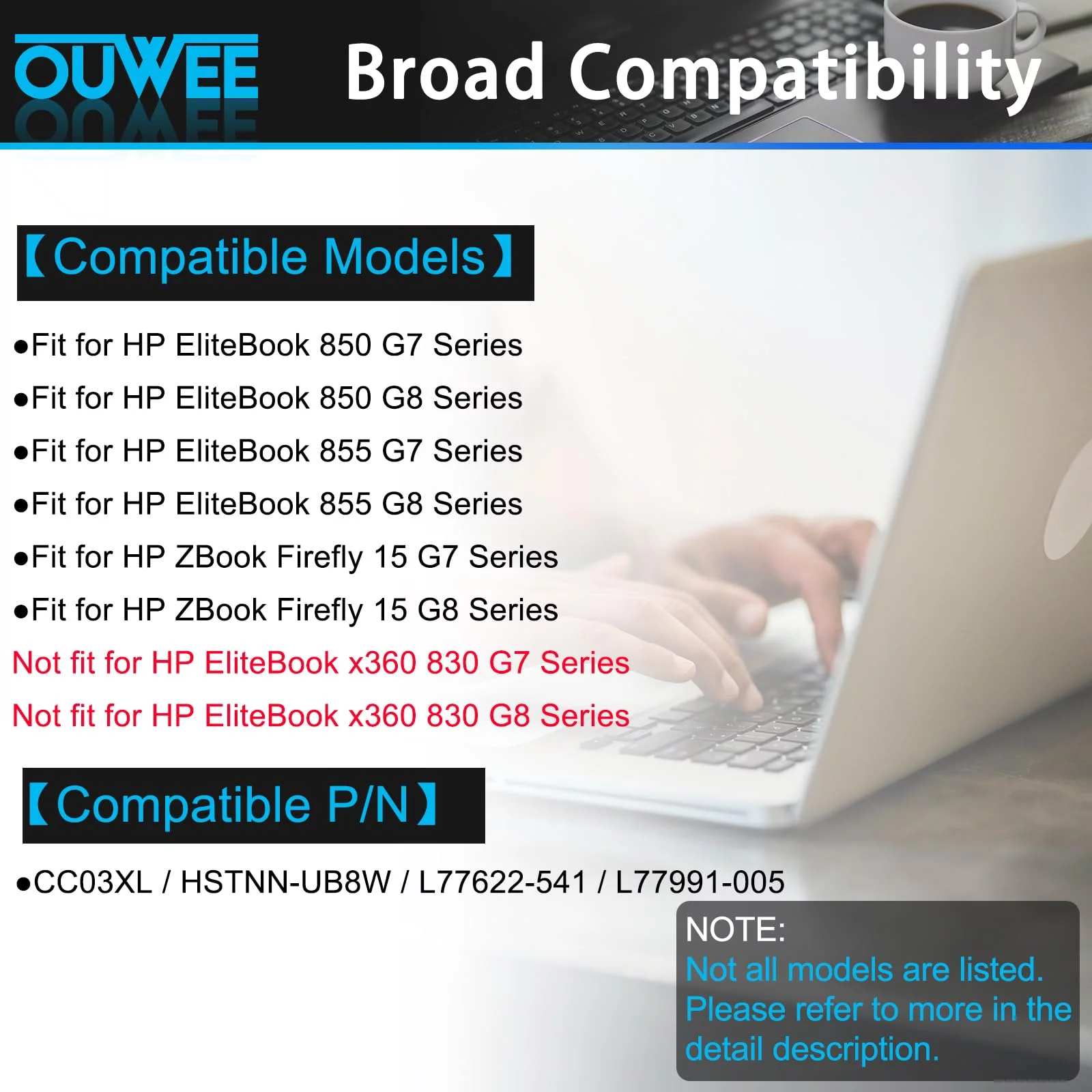 OUWEE Broad Compatibility

【Compatible Models】

●Fit for HP EliteBook 850 G7 Series
●Fit for HP EliteBook 850 G8 Series
●Fit for HP EliteBook 855 G7 Series
●Fit for HP EliteBook 855 G8 Series
●Fit for HP ZBook Firefly 15 G7 Series
●Fit for HP ZBook Firefly 15 G8 Series
Not fit for HP EliteBook x360 830 G7 Series
Not fit for HP EliteBook x360 830 G8 Series

【Compatible P/N】

●CC03XL / HSTNN-UB8W / L77622-541 / L77991-005

NOTE:
Not all models are listed.
Please refer to more in the detail description.